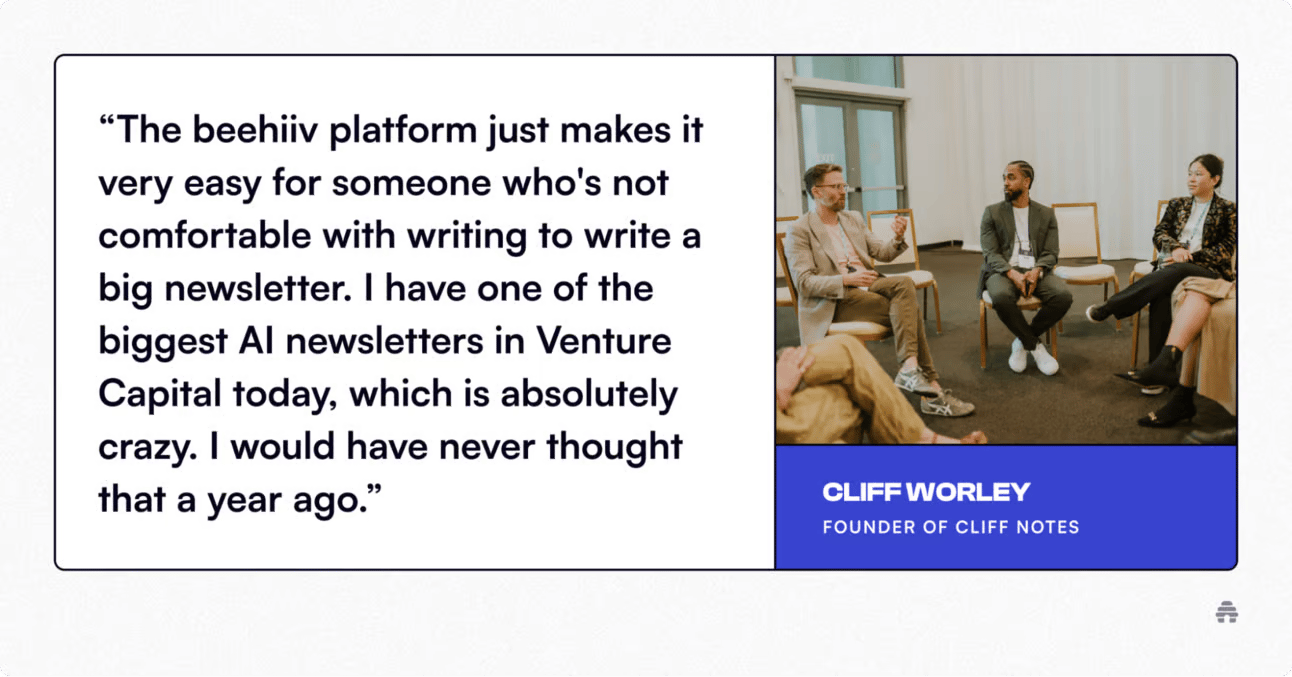 “The beehiiv platform just makes it very easy for someone who's not comfortable with writing to write a big newsletter. I have one of the biggest AI newsletters in Venture Capital today, which is absolutely crazy. I would have never thought that a year ago.”

CLIFF WORLEY
FOUNDER OF CLIFF NOTES